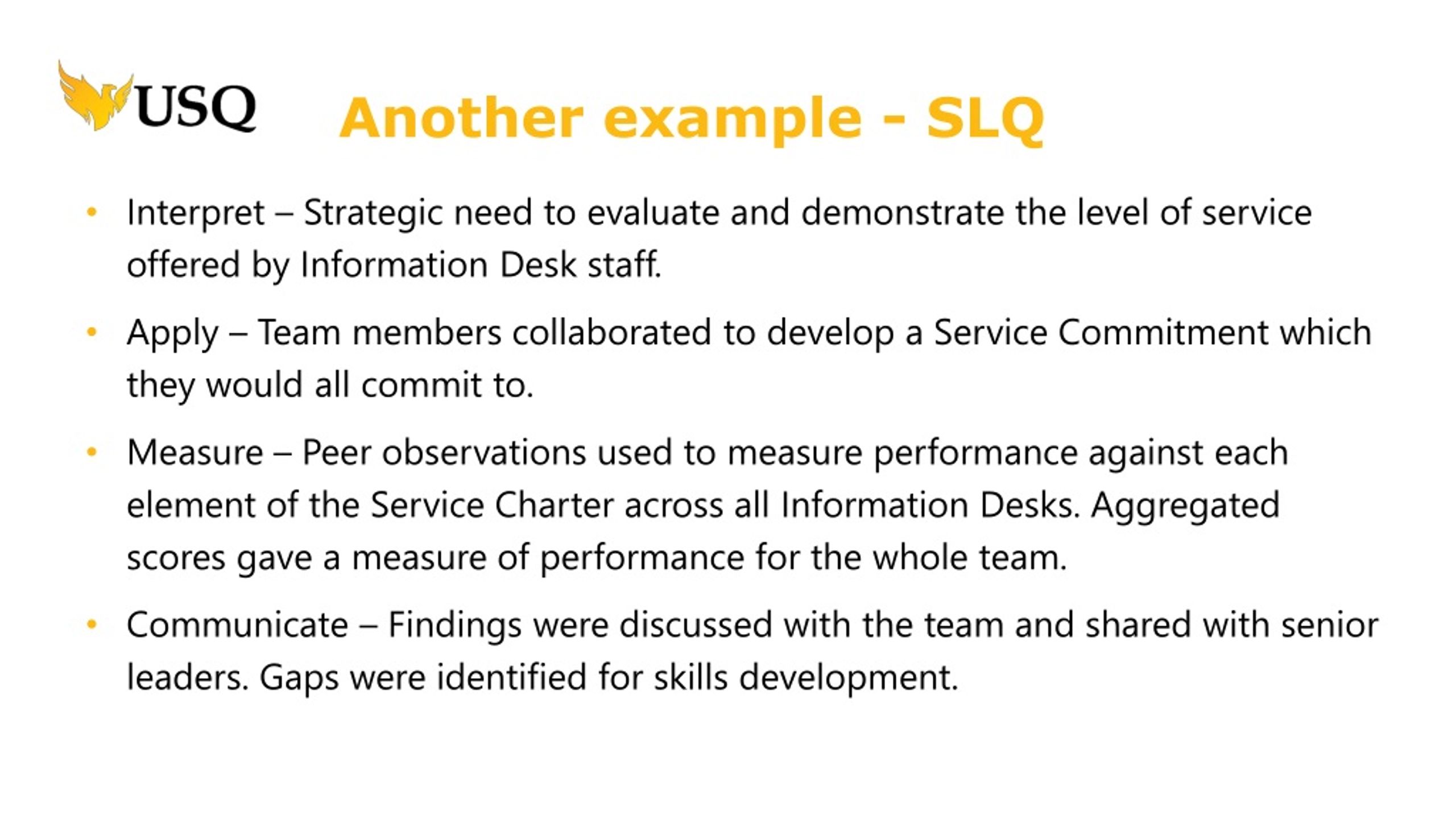 USQ

Another example - SLQ

• Interpret – Strategic need to evaluate and demonstrate the level of service offered by Information Desk staff.

• Apply – Team members collaborated to develop a Service Commitment which they would all commit to.

• Measure – Peer observations used to measure performance against each element of the Service Charter across all Information Desks. Aggregated scores gave a measure of performance for the whole team.

• Communicate – Findings were discussed with the team and shared with senior leaders. Gaps were identified for skills development.